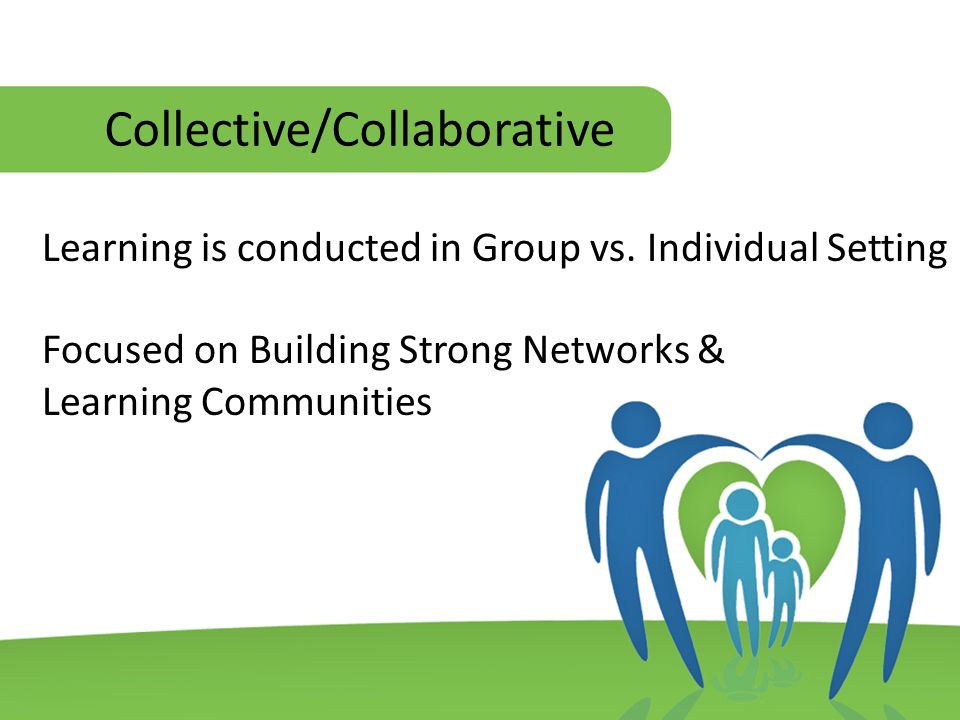 Collective/Collaborative

Learning is conducted in Group vs. Individual Setting

Focused on Building Strong Networks & Learning Communities